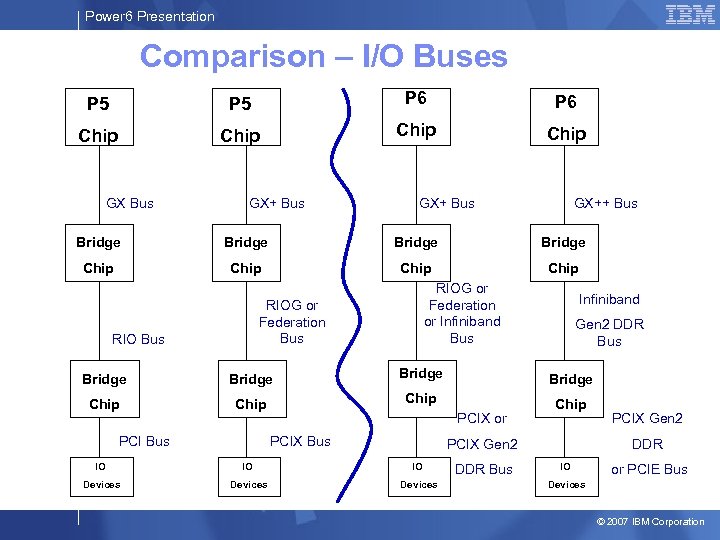 Power6 Presentation

IBM

Comparison – I/O Buses

P5 Chip

GX Bus

Bridge Chip

RIO Bus

Bridge Chip

PCI Bus

IO Devices

P5 Chip

GX+ Bus

Bridge Chip

RIOG or Federation Bus

Bridge Chip

PCIX Bus

IO Devices

P6 Chip

GX+ Bus

Bridge Chip

RIOG or Federation or Infiniband Bus

Bridge Chip

PCIX or PCIX Gen2 DDR Bus

IO Devices

P6 Chip

GX++ Bus

Bridge Chip

Infiniband Gen2 DDR Bus

Bridge Chip

PCIX Gen2 DDR or PCIE Bus

IO Devices

© 2007 IBM Corporation